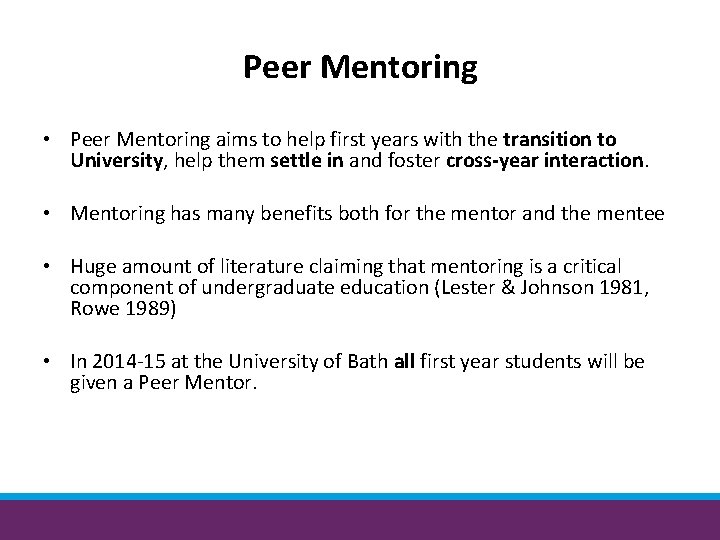 Peer Mentoring

• Peer Mentoring aims to help first years with the transition to University, help them settle in and foster cross-year interaction.

• Mentoring has many benefits both for the mentor and the mentee

• Huge amount of literature claiming that mentoring is a critical component of undergraduate education (Lester & Johnson 1981, Rowe 1989)

• In 2014-15 at the University of Bath all first year students will be given a Peer Mentor.